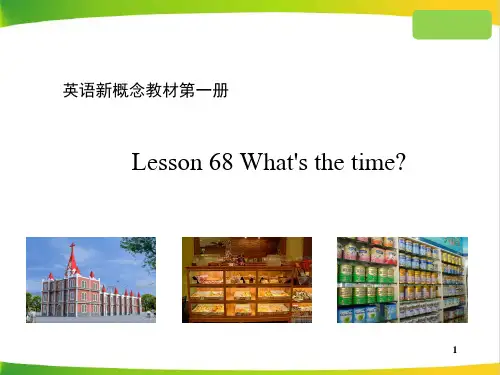 英语新概念教材第一册

Lesson 68 What's the time?

1